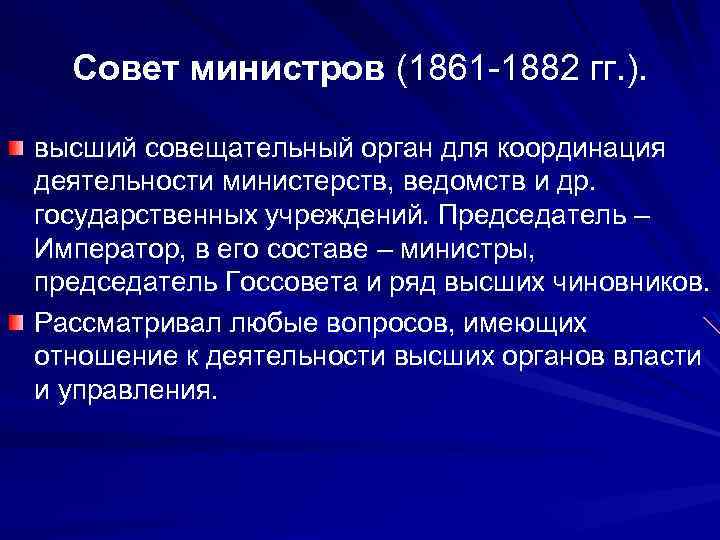 Совет министров (1861-1882 гг.).

высший совещательный орган для координация деятельности министерств, ведомств и др. государственных учреждений. Председатель – Император, в его составе – министры, председатель Госсовета и ряд высших чиновников.

Рассматривал любые вопросов, имеющих отношение к деятельности высших органов власти и управления.